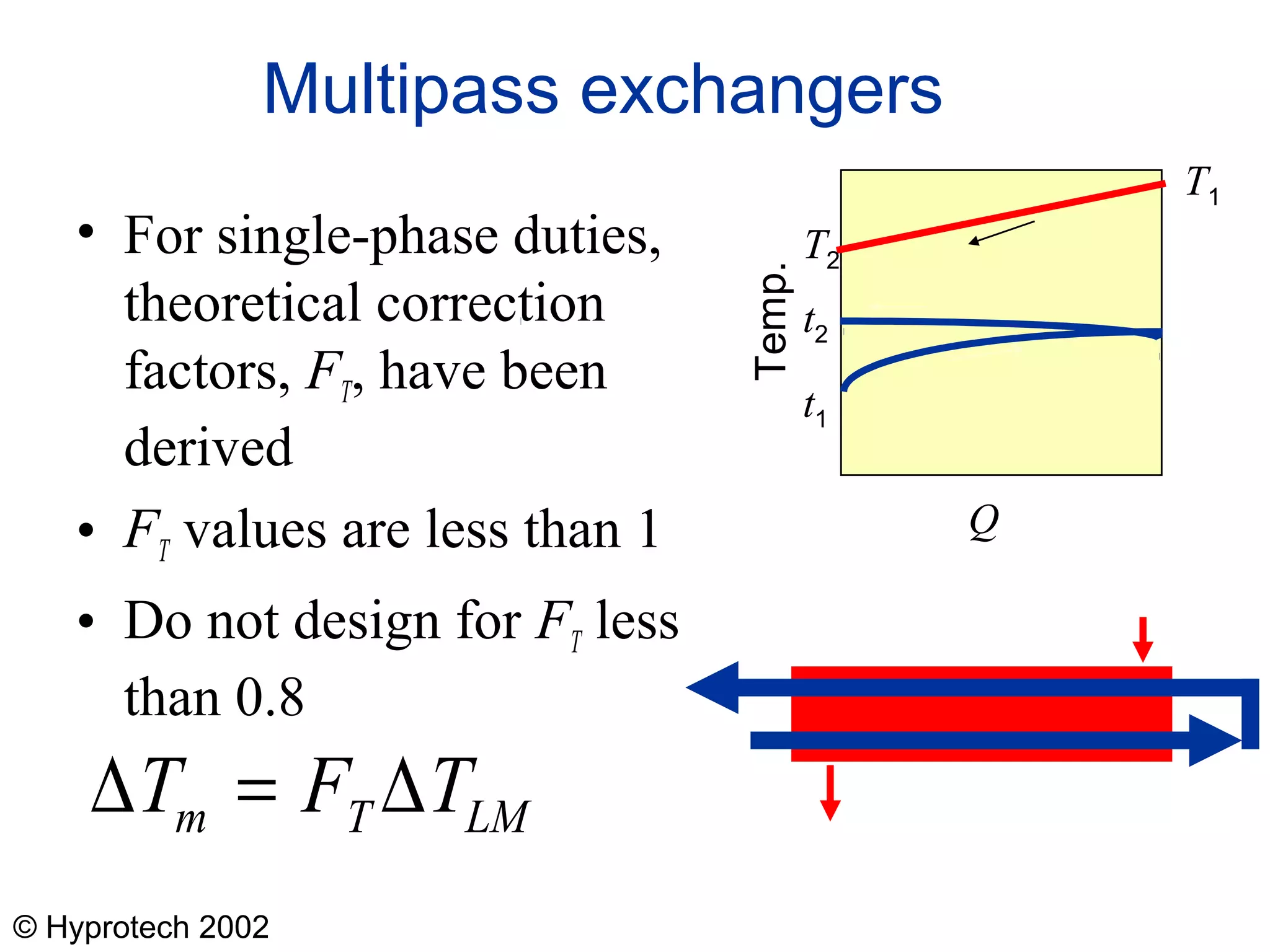 Multipass exchangers

• For single-phase duties, theoretical correction factors, $F_T$, have been derived

• $F_T$ values are less than 1

• Do not design for $F_T$ less than 0.8

$\Delta T_m = F_T \Delta T_{LM}$

$T_1$
$T_2$
Temp.
$t_2$
$t_1$
$Q$

© Hyprotech 2002